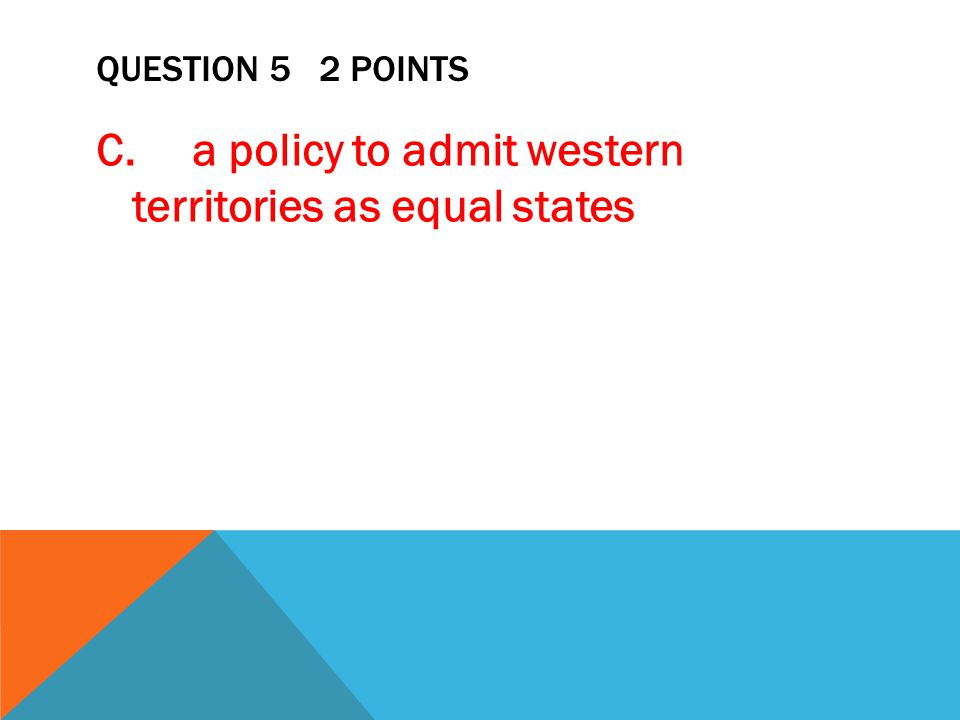 QUESTION 5 2 POINTS

C. a policy to admit western territories as equal states